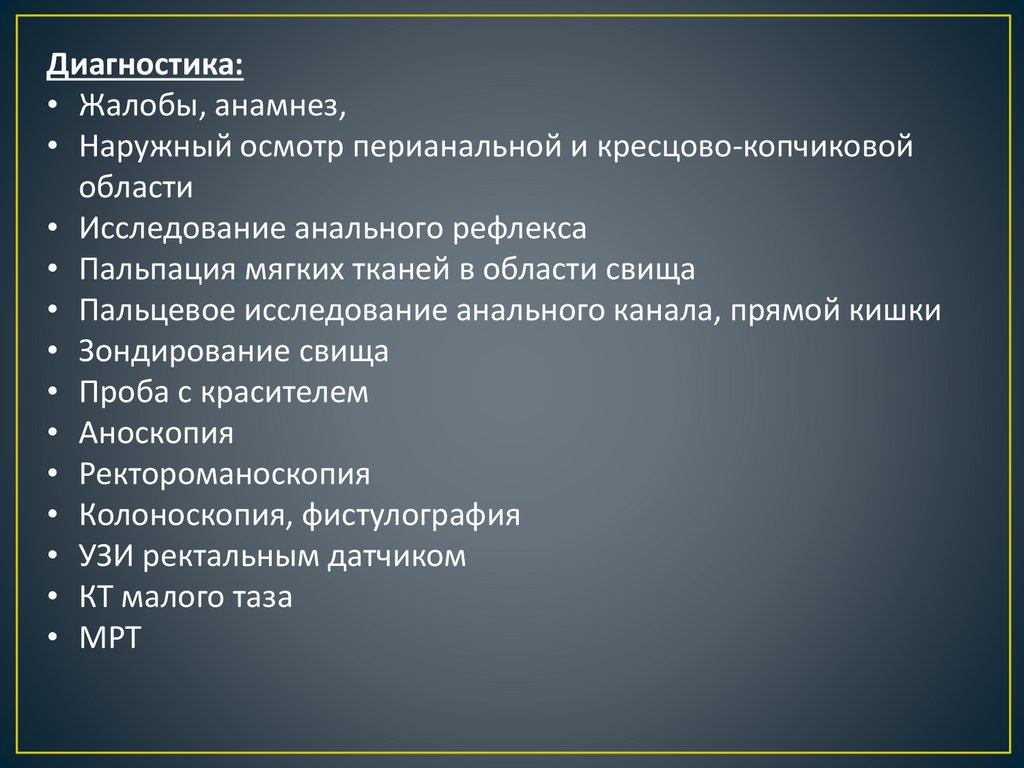 Диагностика:
• Жалобы, анамнез,
• Наружный осмотр перианальной и кресцово-копчиковой области
• Исследование анального рефлекса
• Пальпация мягких тканей в области свища
• Пальцевое исследование анального канала, прямой кишки
• Зондирование свища
• Проба с красителем
• Аноскопия
• Ректороманоскопия
• Колоноскопия, фистулография
• УЗИ ректальным датчиком
• КТ малого таза
• МРТ